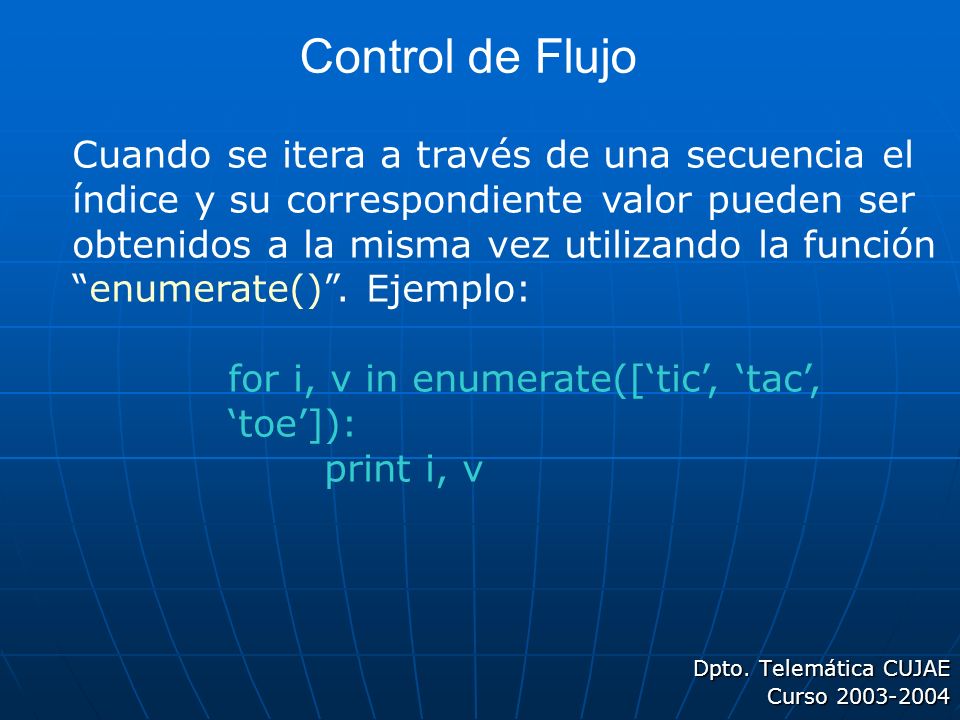 Control de Flujo

Cuando se itera a través de una secuencia el índice y su correspondiente valor pueden ser obtenidos a la misma vez utilizando la función “enumerate()”. Ejemplo:

for i, v in enumerate([‘tic’, ‘tac’, ‘toe’]):
print i, v

Dpto. Telemática CUJAE
Curso 2003-2004